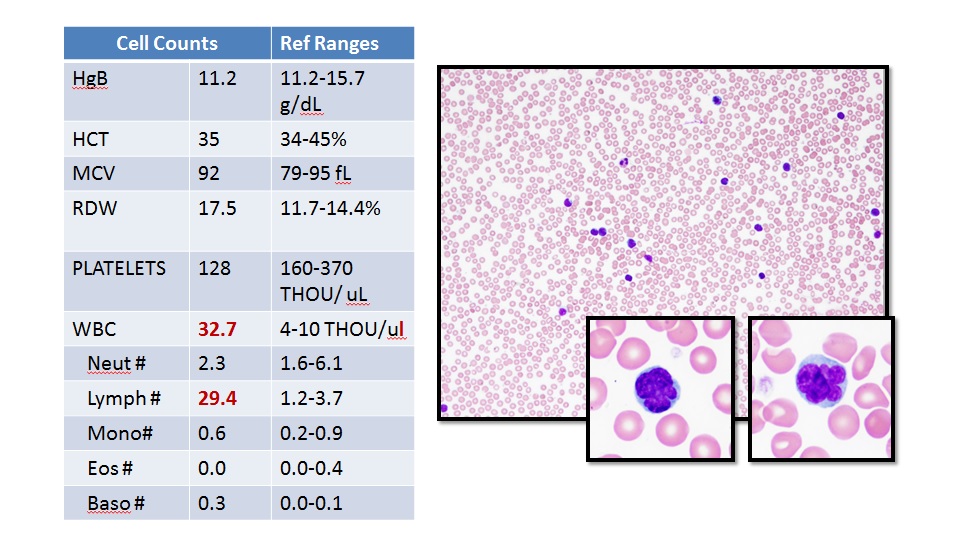 | Cell Counts | | Ref Ranges |
|---|---|---|
| HgB | 11.2 | 11.2-15.7 g/dL |
| HCT | 35 | 34-45% |
| MCV | 92 | 79-95 fL |
| RDW | 17.5 | 11.7-14.4% |
| PLATELETS | 128 | 160-370 THOU/ uL |
| WBC | 32.7 | 4-10 THOU/ul |
| Neut # | 2.3 | 1.6-6.1 |
| Lymph # | 29.4 | 1.2-3.7 |
| Mono# | 0.6 | 0.2-0.9 |
| Eos # | 0.0 | 0.0-0.4 |
| Baso # | 0.3 | 0.0-0.1 |